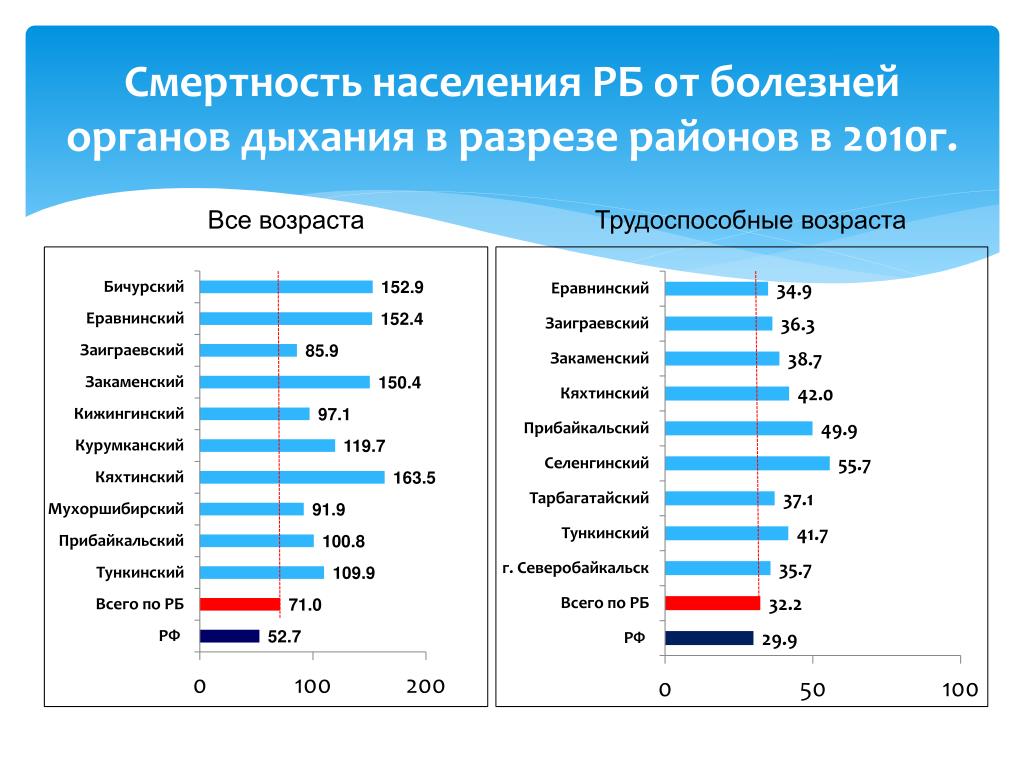 Смертность населения РБ от болезней органов дыхания в разрезе районов в 2010г.

Все возраста

Бичурский 152.9
Еравнинский 152.4
Заиграевский 85.9
Закаменский 150.4
Кижингинский 97.1
Курумканский 119.7
Кяхтинский 163.5
Мухоршибирский 91.9
Прибайкальский 100.8
Тункинский 109.9
Всего по РБ 71.0
РФ 52.7

0 100 200

Трудоспособные возраста

Еравнинский 34.9
Заиграевский 36.3
Закаменский 38.7
Кяхтинский 42.0
Прибайкальский 49.9
Селенгинский 55.7
Тарбагатайский 37.1
Тункинский 41.7
г. Северобайкальск 35.7
Всего по РБ 32.2
РФ 29.9

0 50 100